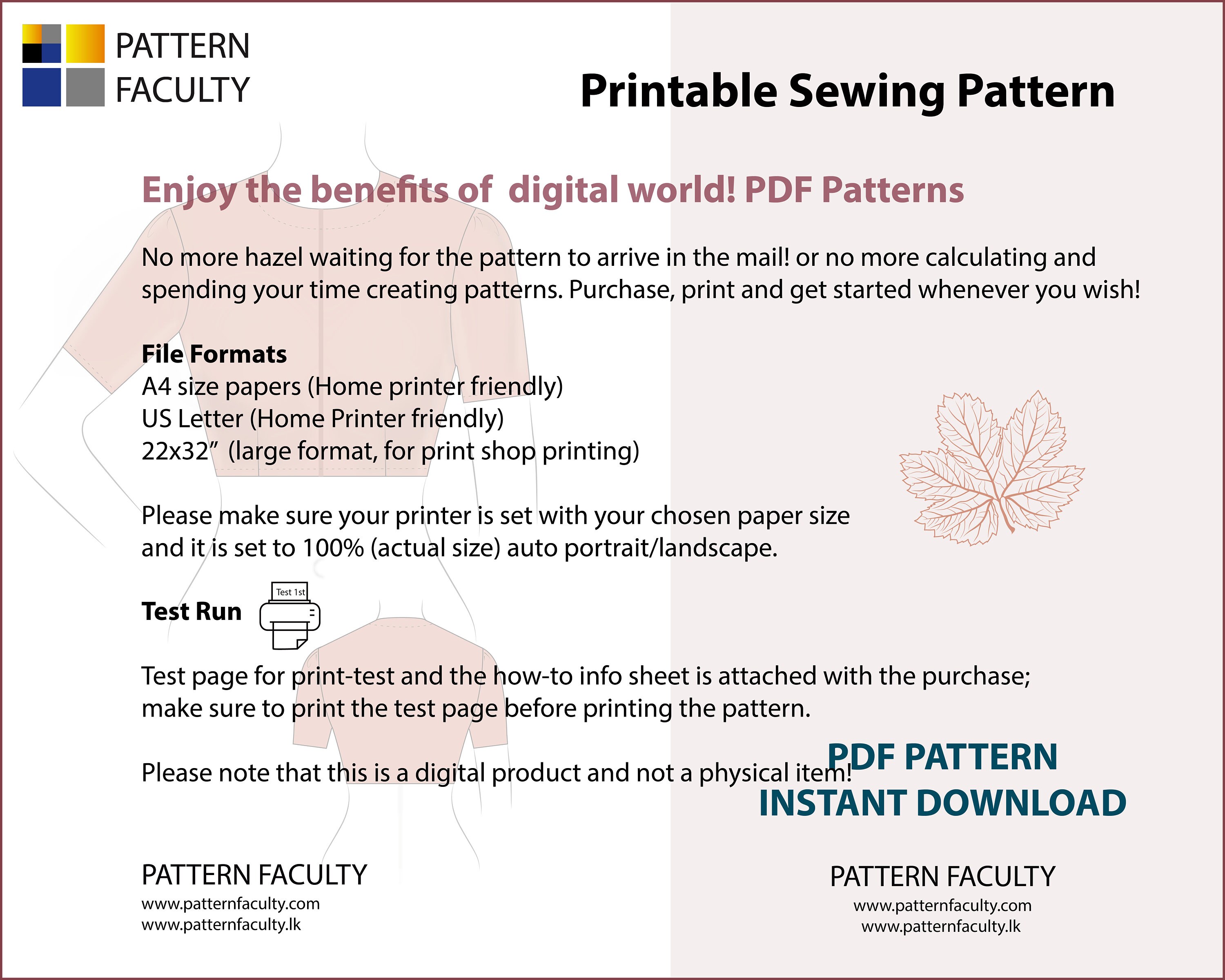 PATTERN FACULTY

Printable Sewing Pattern

Enjoy the benefits of  digital world! PDF Patterns

No more hazel waiting for the pattern to arrive in the mail! or no more calculating and spending your time creating patterns. Purchase, print and get started whenever you wish!

File Formats
A4 size papers (Home printer friendly)
US Letter (Home Printer friendly)
22x32”  (large format, for print shop printing)

Please make sure your printer is set with your chosen paper size and it is set to 100% (actual size) auto portrait/landscape.

Test Run

Test 1st

Test page for print-test and the how-to info sheet is attached with the purchase; make sure to print the test page before printing the pattern.

Please note that this is a digital product and not a physical item!

PDF PATTERN
INSTANT DOWNLOAD

PATTERN FACULTY
www.patternfaculty.com
www.patternfaculty.lk

PATTERN FACULTY
www.patternfaculty.com
www.patternfaculty.lk